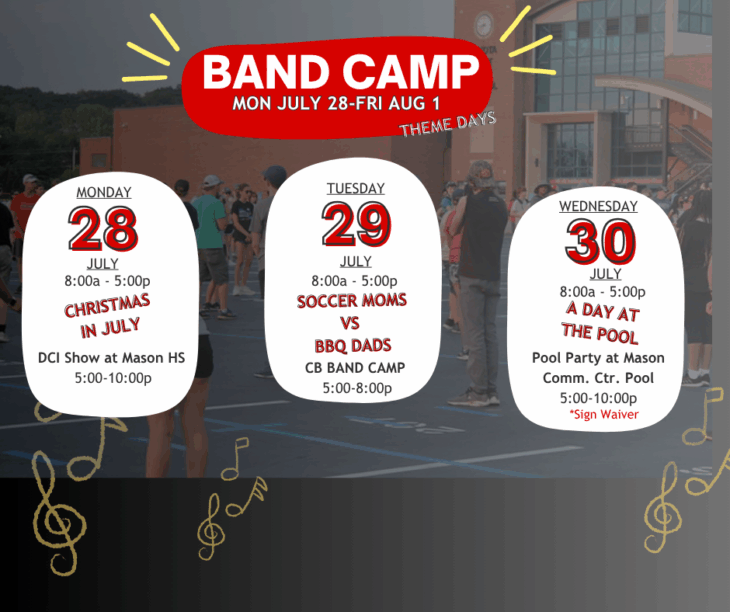 BAND CAMP
MON JULY 28-FRI AUG 1
THEME DAYS

MONDAY
28
JULY
8:00a - 5:00p
CHRISTMAS IN JULY
DCI Show at Mason HS
5:00-10:00p

TUESDAY
29
JULY
8:00a - 5:00p
SOCCER MOMS VS BBQ DADS
CB BAND CAMP
5:00-8:00p

WEDNESDAY
30
JULY
8:00a - 5:00p
A DAY AT THE POOL
Pool Party at Mason Comm. Ctr. Pool
5:00-10:00p
*Sign Waiver